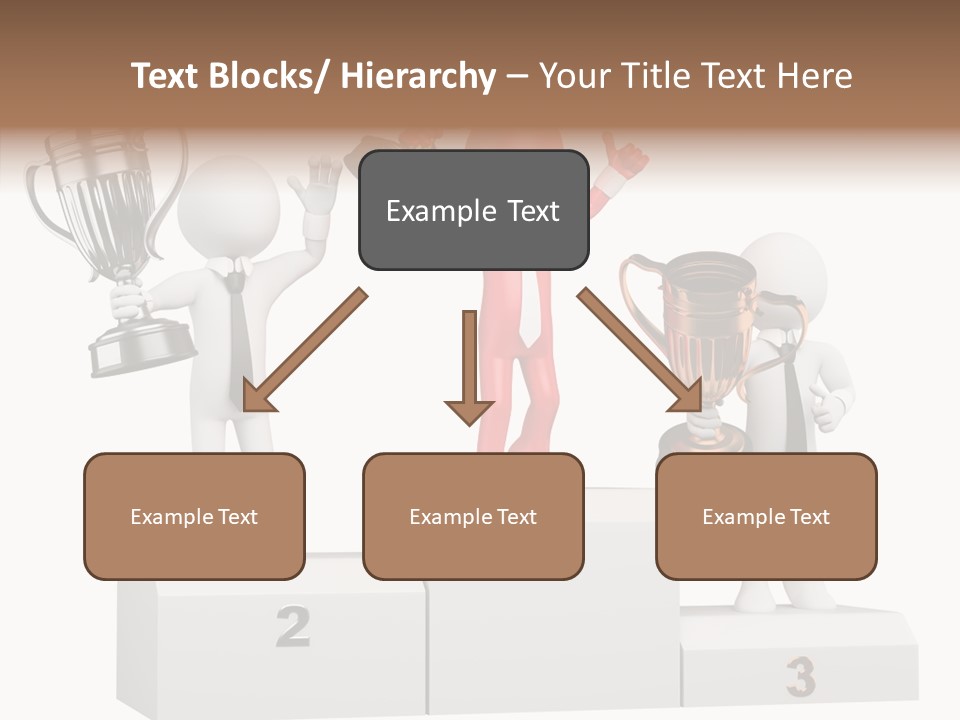 Text Blocks/ Hierarchy – Your Title Text Here

Example Text

Example Text

Example Text

Example Text

2

3